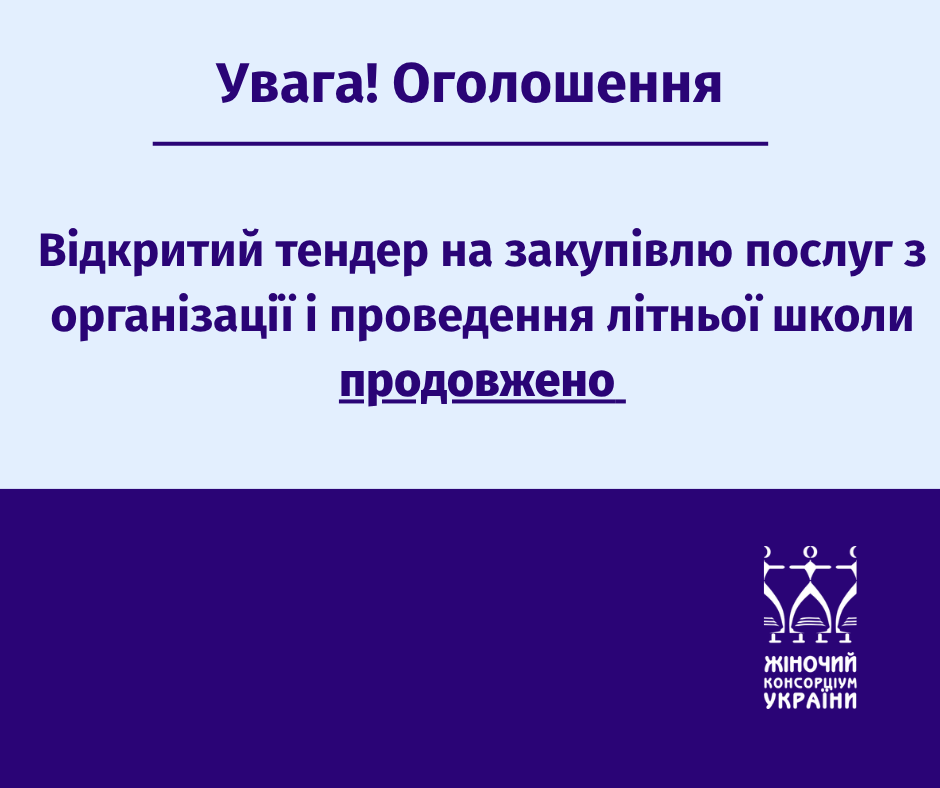 Увага! Оголошення

Відкритий тендер на закупівлю послуг з організації і проведення літньої школи продовжено

ЖІНОЧИЙ
КОНСОРЦІУМ
УКРАЇНИ